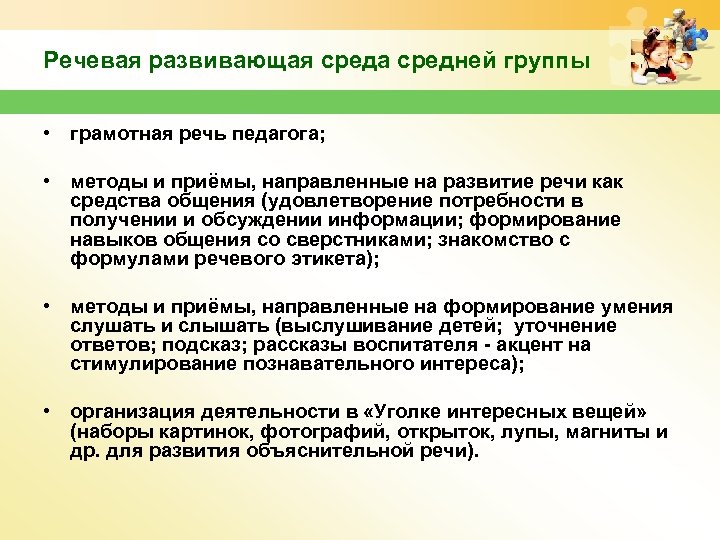 Речевая развивающая среда средней группы

• грамотная речь педагога;

• методы и приёмы, направленные на развитие речи как средства общения (удовлетворение потребности в получении и обсуждении информации; формирование навыков общения со сверстниками; знакомство с формулами речевого этикета);

• методы и приёмы, направленные на формирование умения слушать и слышать (выслушивание детей; уточнение ответов; подсказ; рассказы воспитателя - акцент на стимулирование познавательного интереса);

• организация деятельности в «Уголке интересных вещей» (наборы картинок, фотографий, открыток, лупы, магниты и др. для развития объяснительной речи).